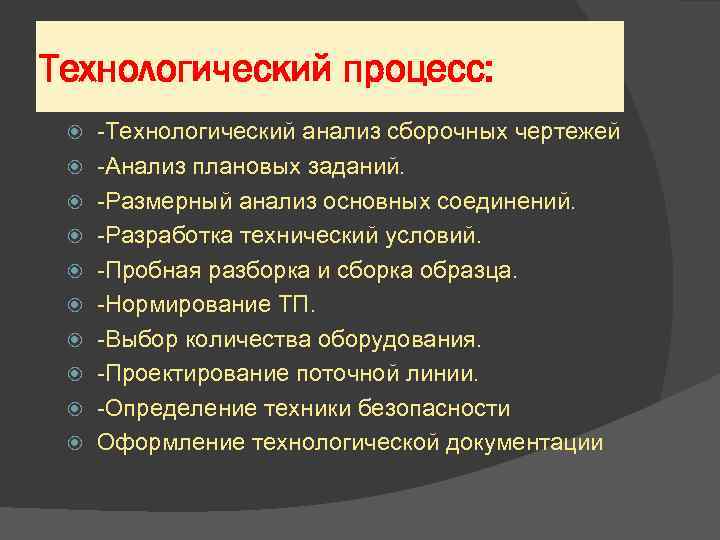 Технологический процесс:

-Технологический анализ сборочных чертежей
-Анализ плановых заданий.
-Размерный анализ основных соединений.
-Разработка технический условий.
-Пробная разборка и сборка образца.
-Нормирование ТП.
-Выбор количества оборудования.
-Проектирование поточной линии.
-Определение техники безопасности
Оформление технологической документации